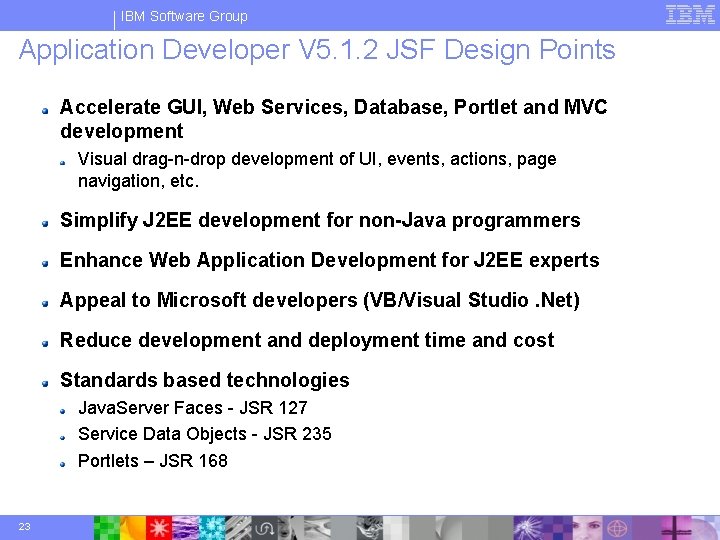 IBM Software Group

IBM

Application Developer V5.1.2 JSF Design Points

Accelerate GUI, Web Services, Database, Portlet and MVC development

Visual drag-n-drop development of UI, events, actions, page navigation, etc.

Simplify J2EE development for non-Java programmers

Enhance Web Application Development for J2EE experts

Appeal to Microsoft developers (VB/Visual Studio .Net)

Reduce development and deployment time and cost

Standards based technologies

JavaServer Faces - JSR 127

Service Data Objects - JSR 235

Portlets – JSR 168

23